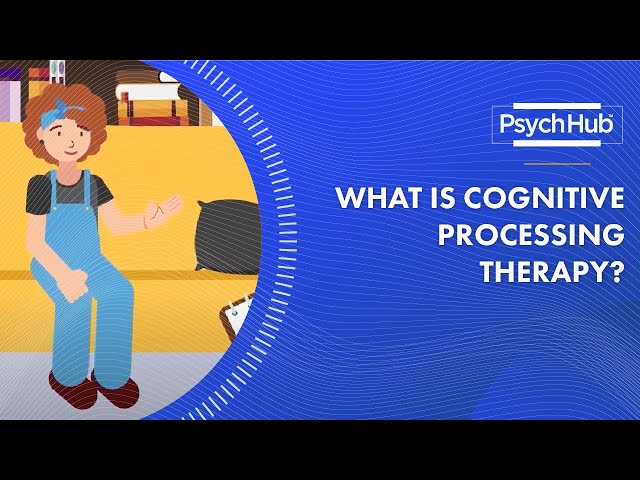 PsychHub

WHAT IS COGNITIVE PROCESSING THERAPY?